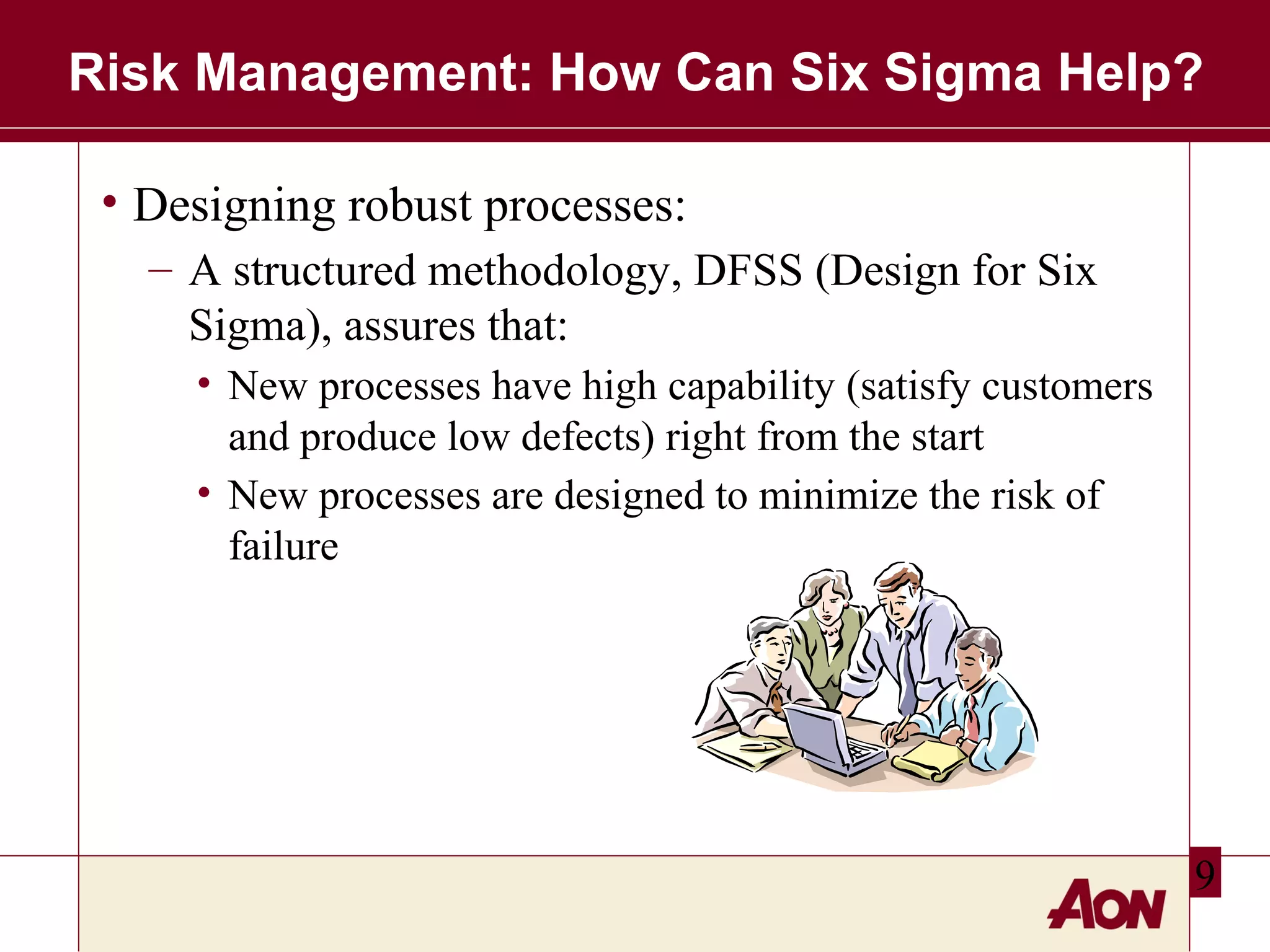 Risk Management: How Can Six Sigma Help?

• Designing robust processes:

– A structured methodology, DFSS (Design for Six Sigma), assures that:

• New processes have high capability (satisfy customers and produce low defects) right from the start

• New processes are designed to minimize the risk of failure

9

AON